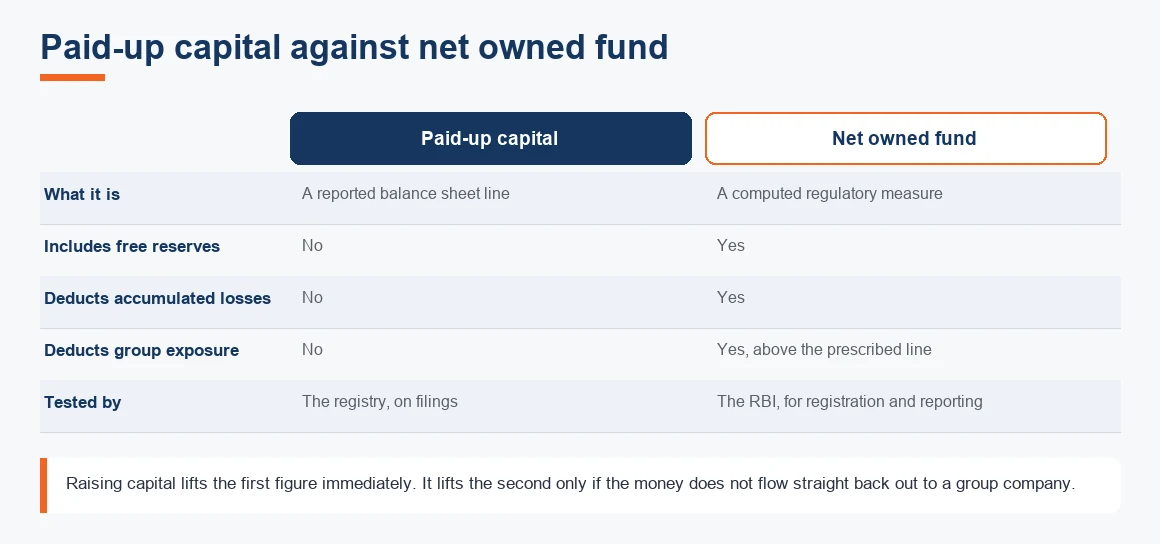 Paid-up capital against net owned fund

| | Paid-up capital | Net owned fund |
|---|---|---|
| What it is | A reported balance sheet line | A computed regulatory measure |
| Includes free reserves | No | Yes |
| Deducts accumulated losses | No | Yes |
| Deducts group exposure | No | Yes, above the prescribed line |
| Tested by | The registry, on filings | The RBI, for registration and reporting |

Raising capital lifts the first figure immediately. It lifts the second only if the money does not flow straight back out to a group company.